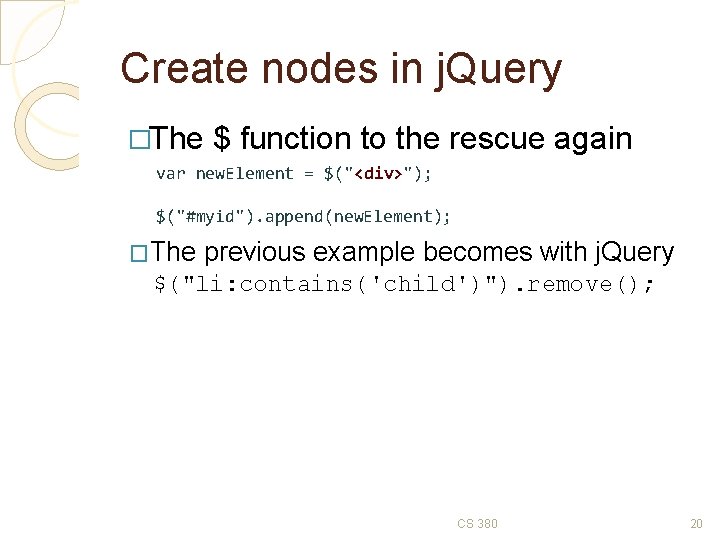 Create nodes in jQuery

□The $ function to the rescue again

var newElement = $("<div>");

$("#myid").append(newElement);

□The previous example becomes with jQuery

$("li:contains('child')").remove();

CS 380

20